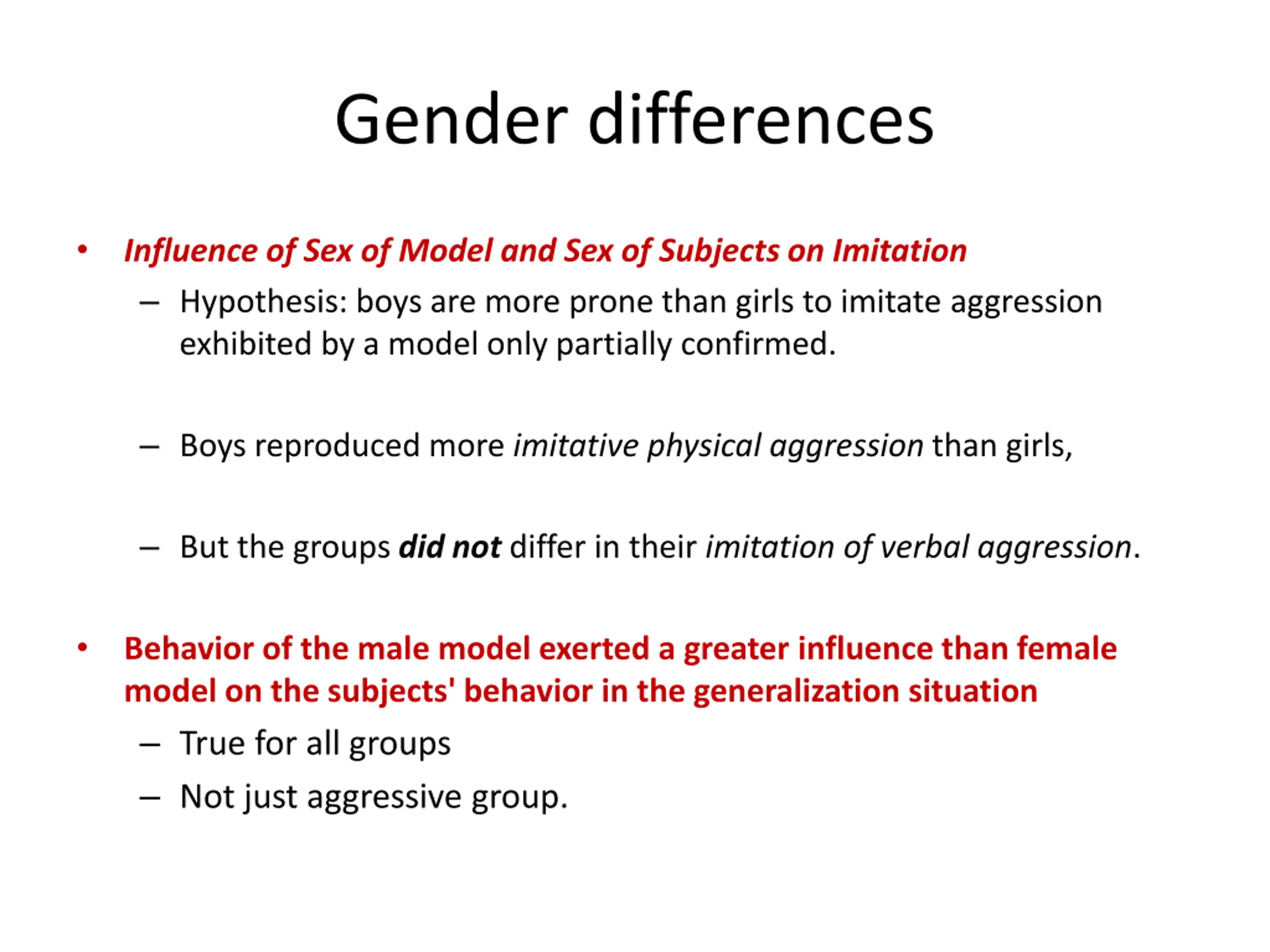 Gender differences

• Influence of Sex of Model and Sex of Subjects on Imitation
– Hypothesis: boys are more prone than girls to imitate aggression exhibited by a model only partially confirmed.

– Boys reproduced more imitative physical aggression than girls,

– But the groups did not differ in their imitation of verbal aggression.

• Behavior of the male model exerted a greater influence than female model on the subjects' behavior in the generalization situation
– True for all groups
– Not just aggressive group.